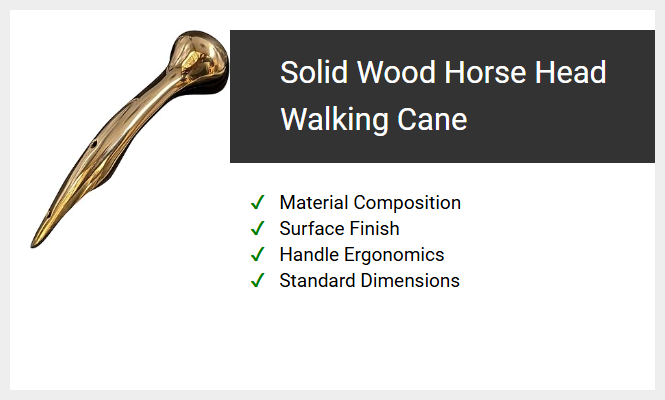 Solid Wood Horse Head Walking Cane

✓ Material Composition
✓ Surface Finish
✓ Handle Ergonomics
✓ Standard Dimensions